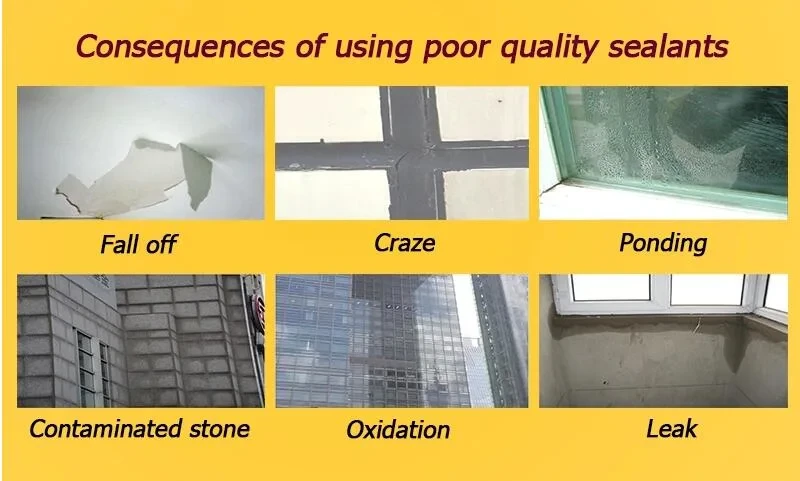 Consequences of using poor quality sealants

Fall off

Craze

Ponding

Contaminated stone

Oxidation

Leak